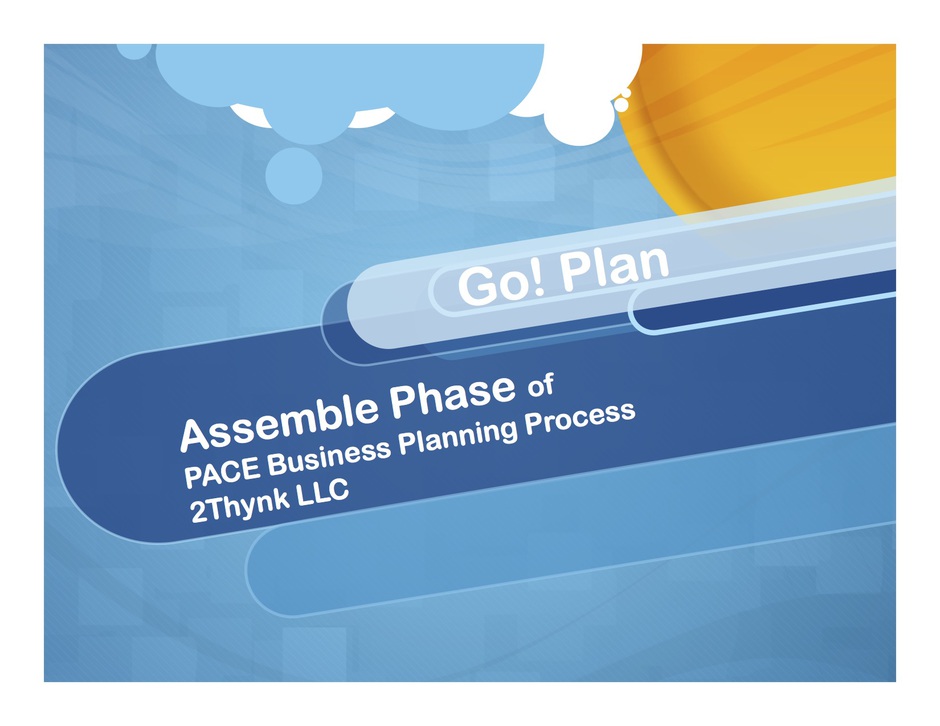 Go! Plan

Assemble Phase of
PACE Business Planning Process
2Thynk LLC